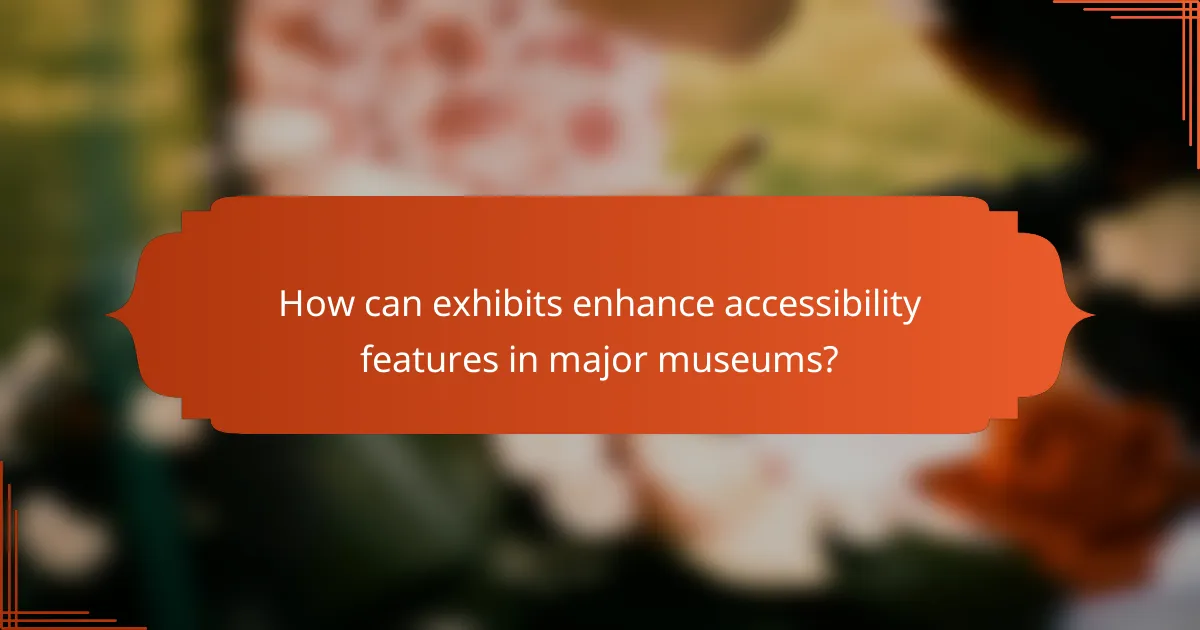 How can exhibits enhance accessibility features in major museums?